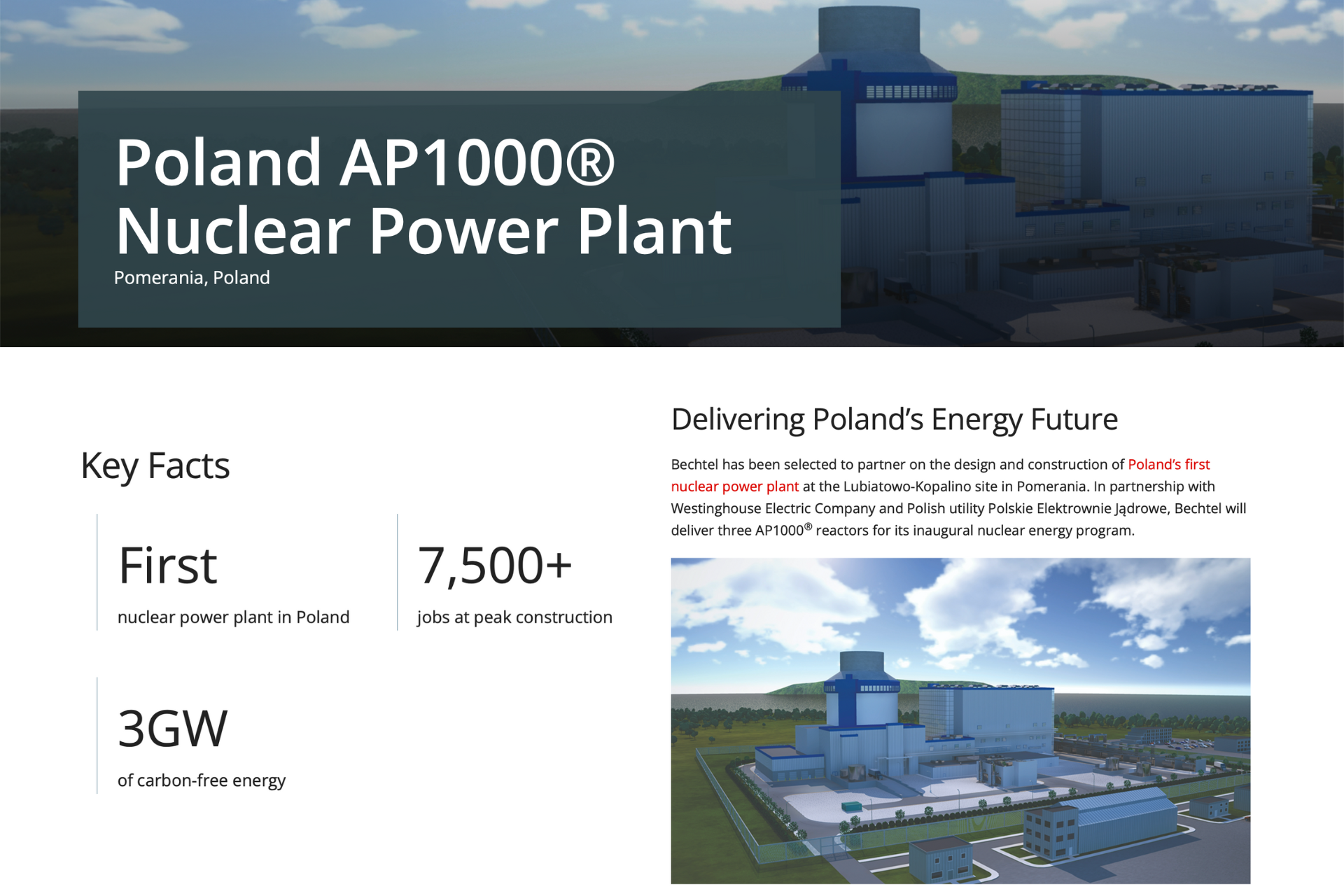 Poland AP1000®
Nuclear Power Plant
Pomerania, Poland

Key Facts

First
nuclear power plant in Poland

7,500+
jobs at peak construction

3GW
of carbon-free energy

Delivering Poland's Energy Future

Bechtel has been selected to partner on the design and construction of Poland's first nuclear power plant at the Lubiatowo-Kopalino site in Pomerania. In partnership with Westinghouse Electric Company and Polish utility Polskie Elektrownie Jądrowe, Bechtel will deliver three AP1000® reactors for its inaugural nuclear energy program.